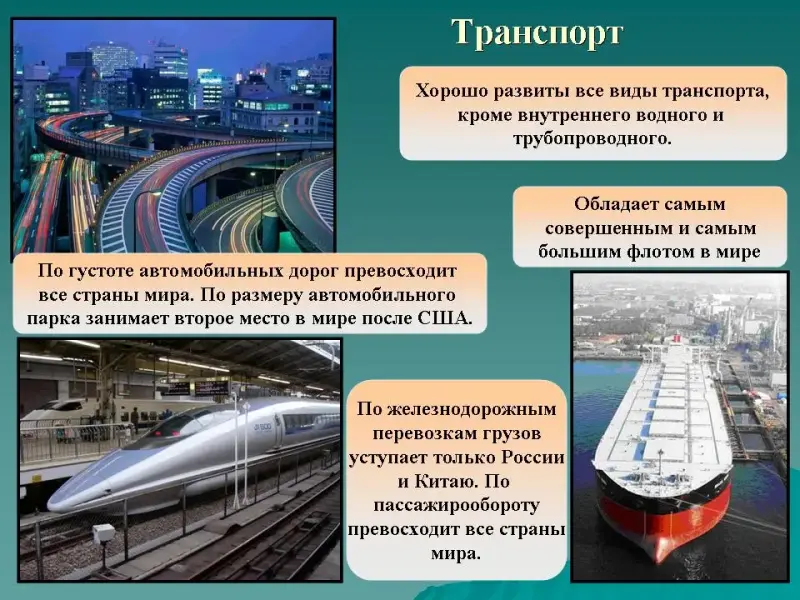 Транспорт

Хорошо развиты все виды транспорта, кроме внутреннего водного и трубопроводного.

Обладает самым совершенным и самым большим флотом в мире

По густоте автомобильных дорог превосходит все страны мира. По размеру автомобильного парка занимает второе место в мире после США.

По железнодорожным перевозкам грузов уступает только России и Китаю. По пассажирообороту превосходит все страны мира.